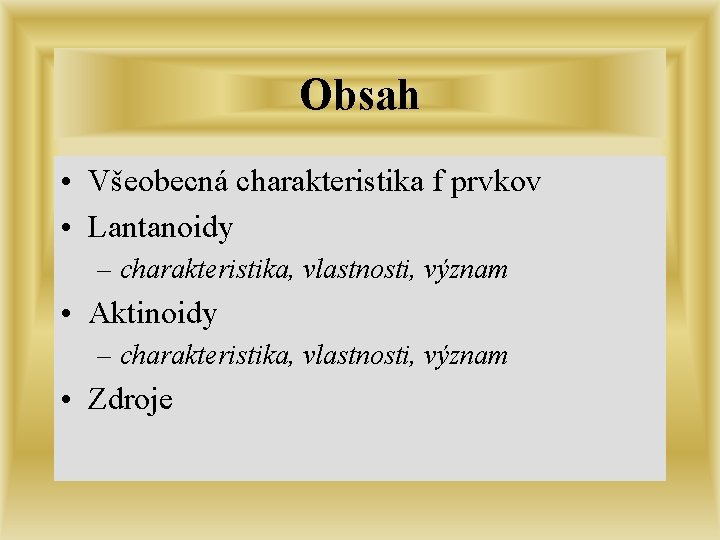 Obsah

• Všeobecná charakteristika f prvkov
• Lantanoidy
– charakteristika, vlastnosti, význam
• Aktinoidy
– charakteristika, vlastnosti, význam
• Zdroje